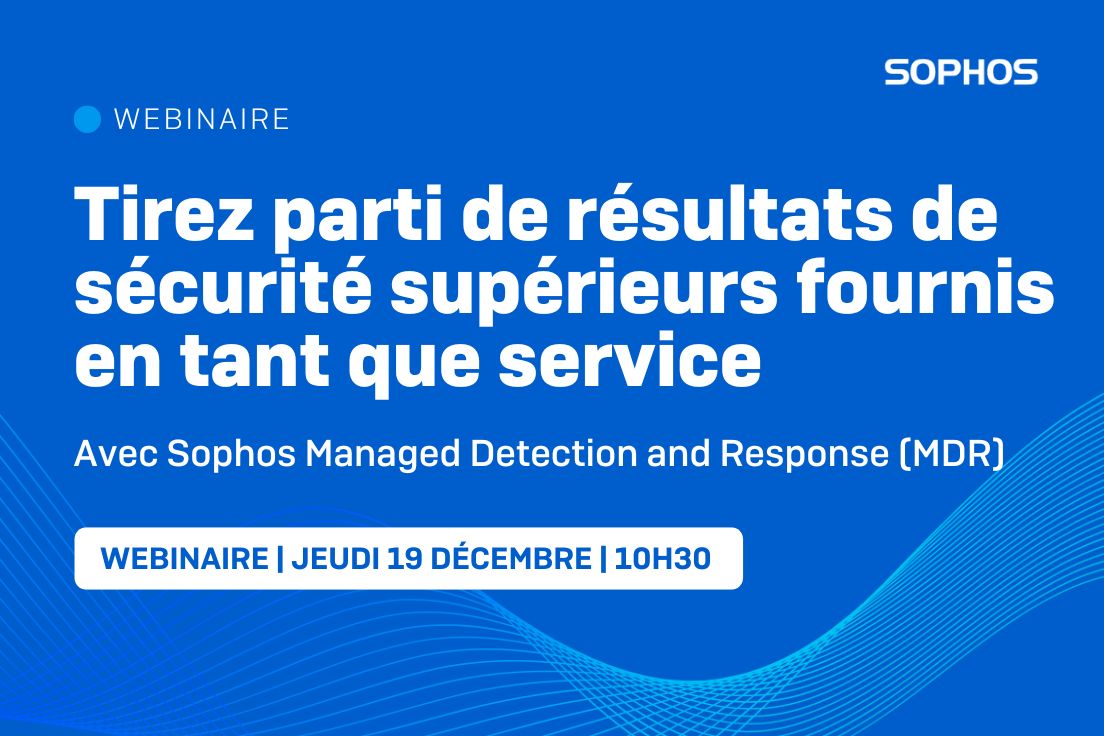 SOPHOS

WEBINAIRE

Tirez parti de résultats de sécurité supérieurs fournis en tant que service

Avec Sophos Managed Detection and Response (MDR)

WEBINAIRE | JEUDI 19 DÉCEMBRE | 10H30